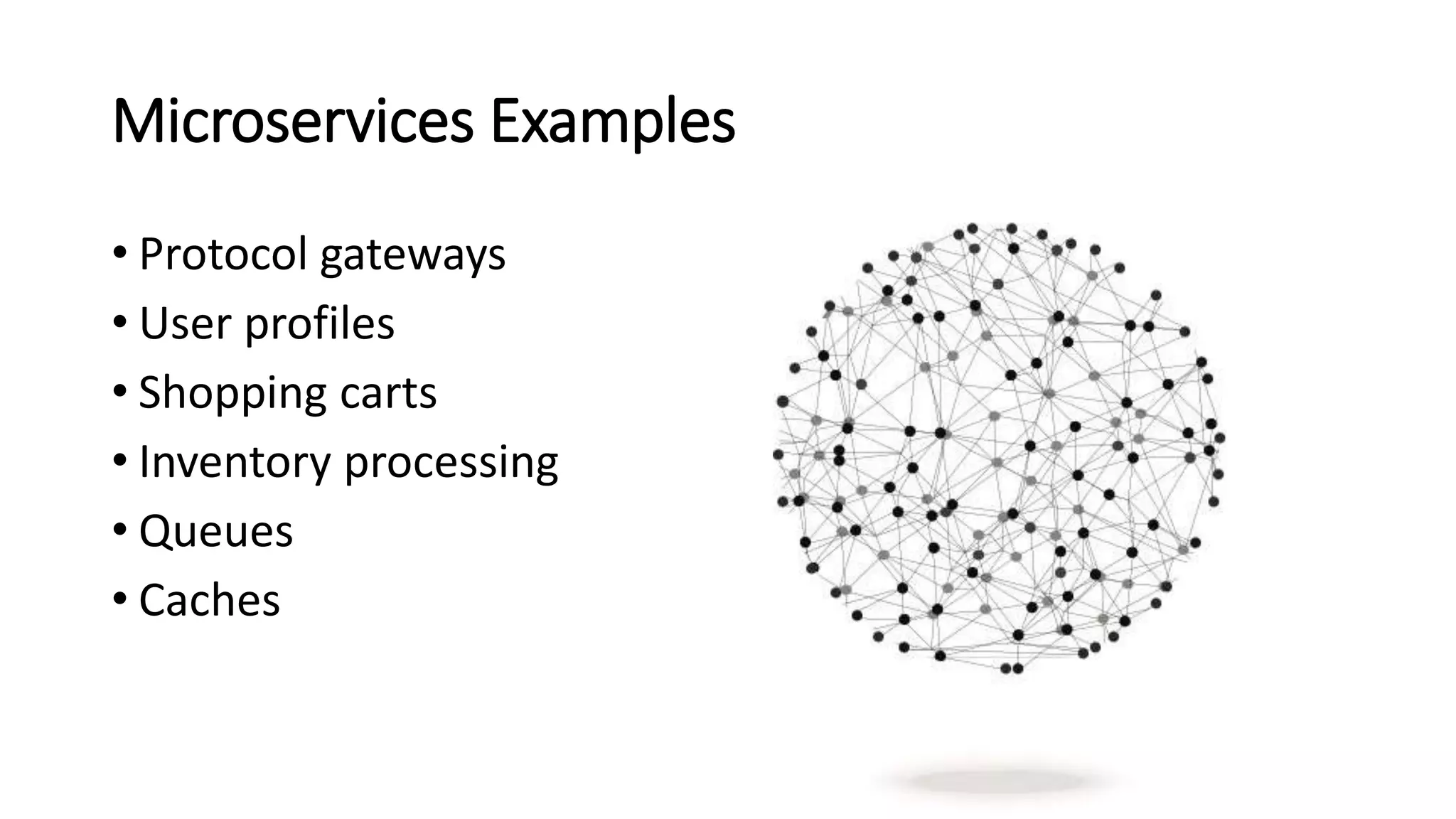 Microservices Examples

• Protocol gateways
• User profiles
• Shopping carts
• Inventory processing
• Queues
• Caches